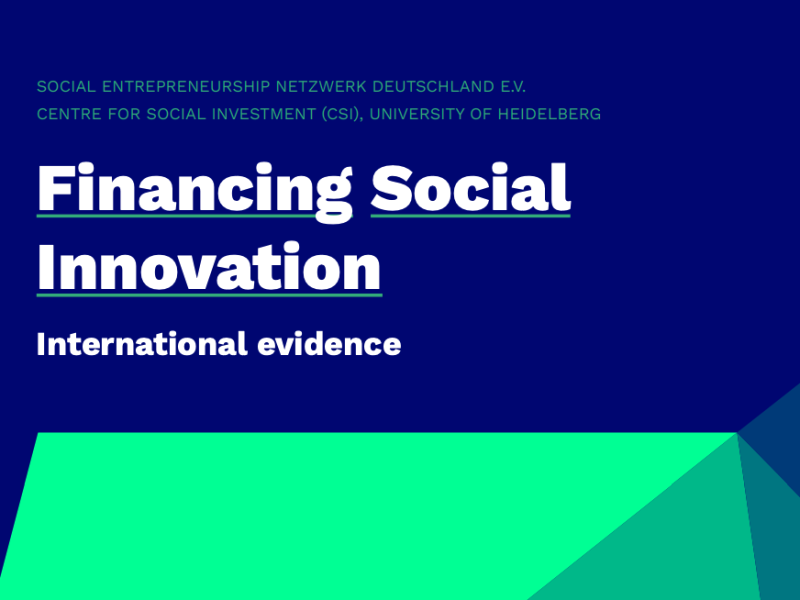 SOCIAL ENTREPRENEURSHIP NETZWERK DEUTSCHLAND E.V.
CENTRE FOR SOCIAL INVESTMENT (CSI), UNIVERSITY OF HEIDELBERG

Financing Social Innovation

International evidence